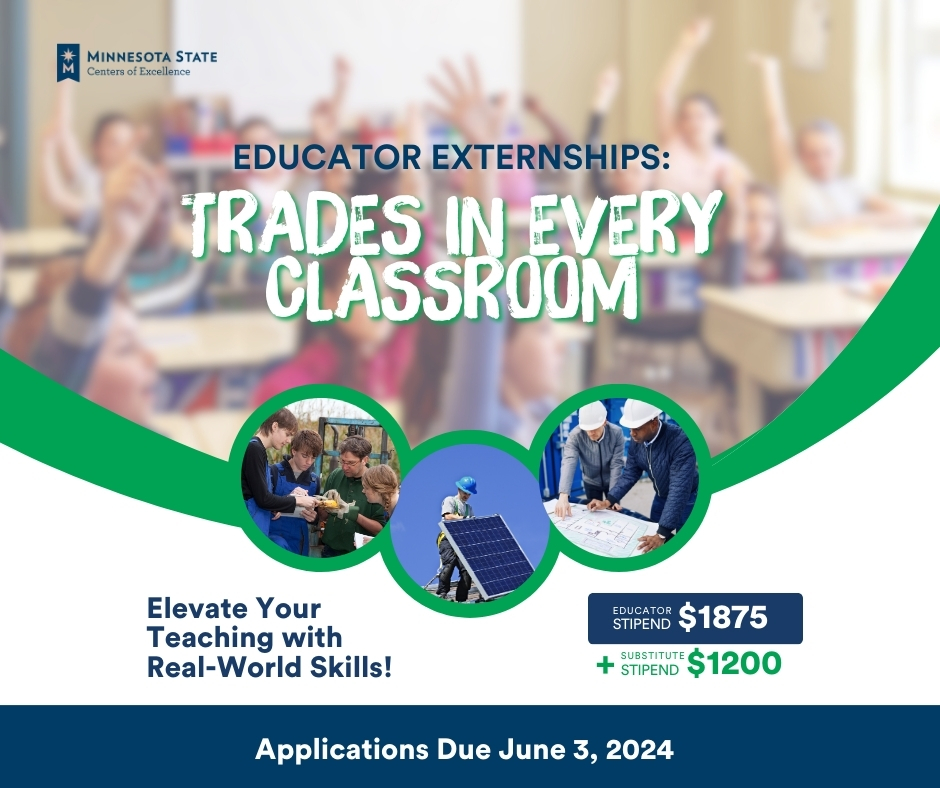 MINNESOTA STATE
Centers of Excellence

EDUCATOR EXTERNSHIPS:
TRADES IN EVERY CLASSROOM

Elevate Your Teaching with Real-World Skills!

EDUCATOR STIPEND $1875

+ SUBSTITUTE STIPEND $1200

Applications Due June 3, 2024